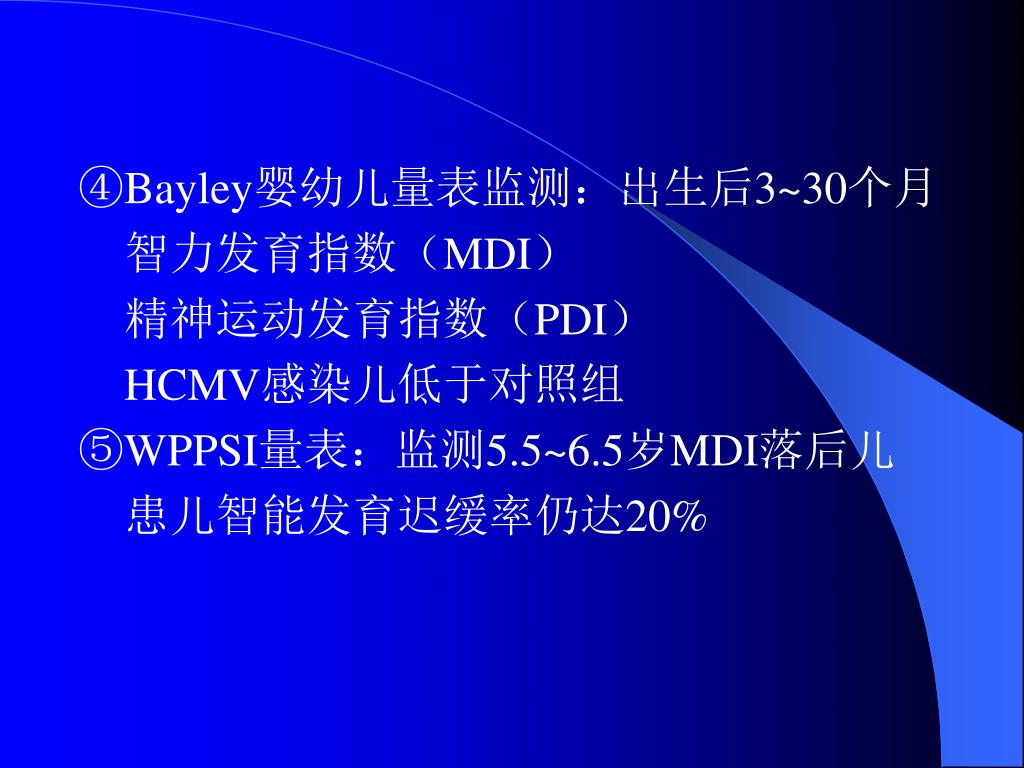 ④Bayley婴幼儿量表监测：出生后3~30个月
智力发育指数（MDI）
精神运动发育指数（PDI）
HCMV感染儿低于对照组
⑤WPPSI量表：监测5.5~6.5岁MDI落后儿
患儿智能发育迟缓率仍达20%